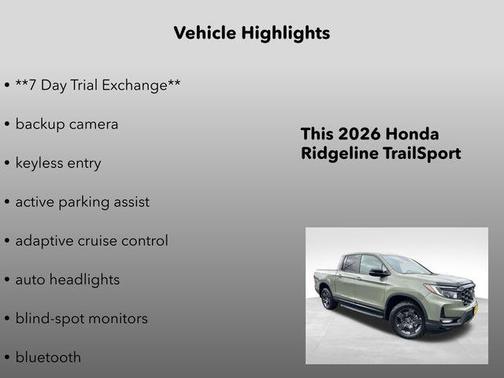 Vehicle Highlights

• **7 Day Trial Exchange**

• backup camera

• keyless entry

• active parking assist

• adaptive cruise control

• auto headlights

• blind-spot monitors

• bluetooth

This 2026 Honda Ridgeline TrailSport